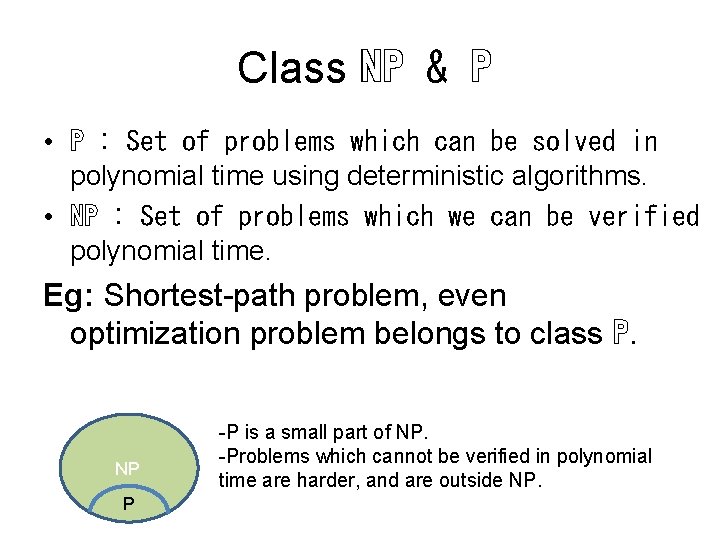 Class NP & P

• P : Set of problems which can be solved in polynomial time using deterministic algorithms.
• NP : Set of problems which we can be verified polynomial time.

Eg: Shortest-path problem, even optimization problem belongs to class P.

NP
P

-P is a small part of NP.
-Problems which cannot be verified in polynomial time are harder, and are outside NP.